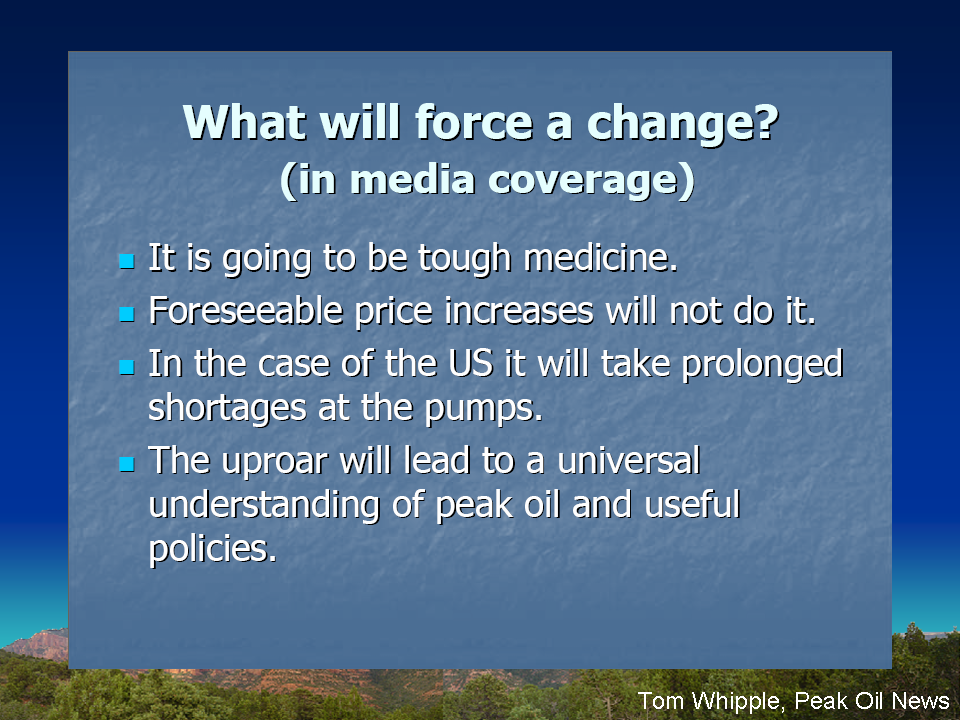 What will force a change?
(in media coverage)

- It is going to be tough medicine.
- Foreseeable price increases will not do it.
- In the case of the US it will take prolonged shortages at the pumps.
- The uproar will lead to a universal understanding of peak oil and useful policies.

Tom Whipple, Peak Oil News